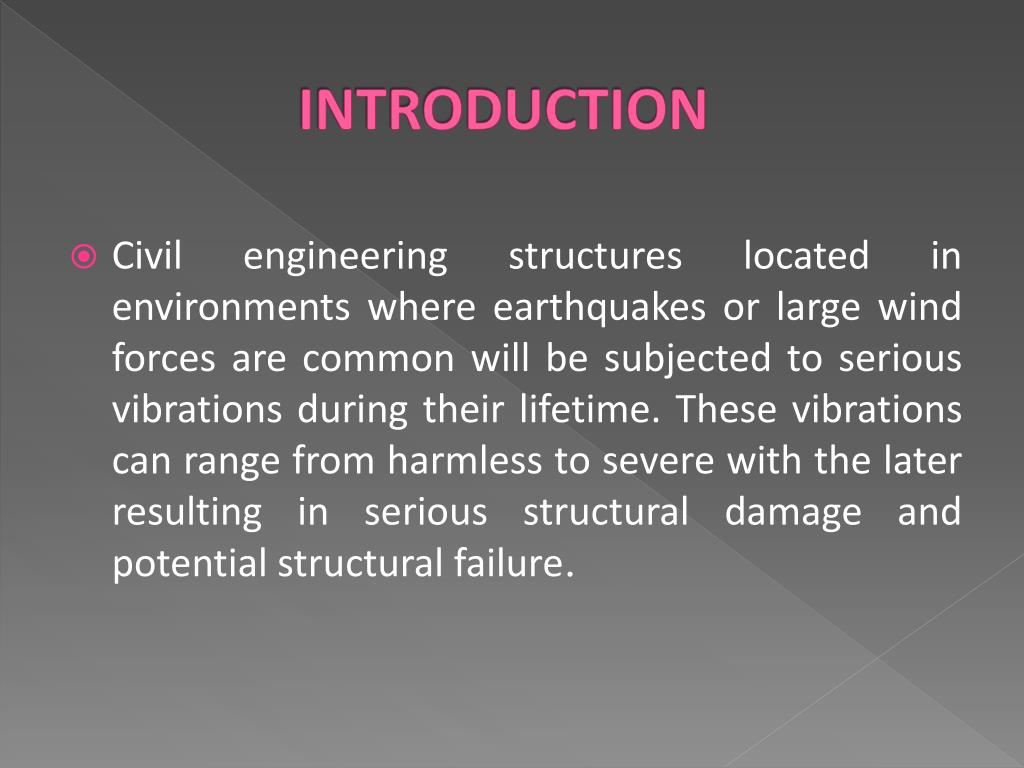 INTRODUCTION

Civil engineering structures located in environments where earthquakes or large wind forces are common will be subjected to serious vibrations during their lifetime. These vibrations can range from harmless to severe with the later resulting in serious structural damage and potential structural failure.